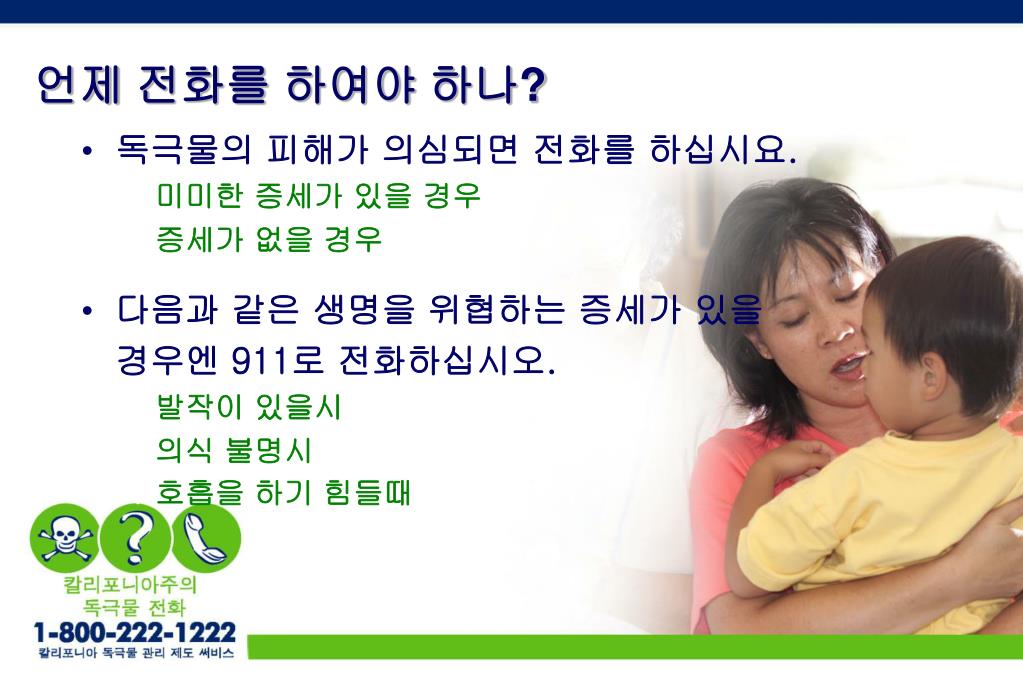 언제 전화를 하여야 하나?

• 독극물의 피해가 의심되면 전화를 하십시요.

미미한 증세가 있을 경우

증세가 없을 경우

• 다음과 같은 생명을 위협하는 증세가 있을 경우엔 911로 전화하십시오.

발작이 있을시

의식 불명시

호흡을 하기 힘들때

칼리포니아주의
독극물 전화
1-800-222-1222
칼리포니아 독극물 관리 제도 써비스